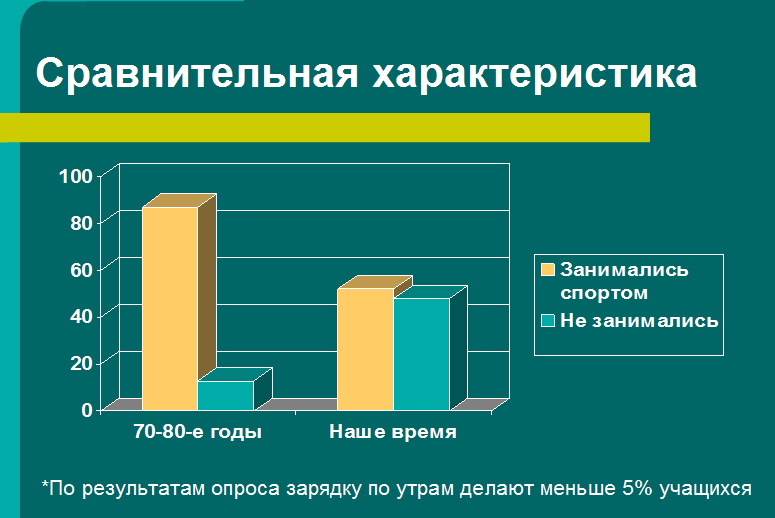 Сравнительная характеристика

100
80
60
40
20
0

70-80-е годы
Наше время

Занимались спортом
Не занимались

*По результатам опроса зарядку по утрам делают меньше 5% учащихся